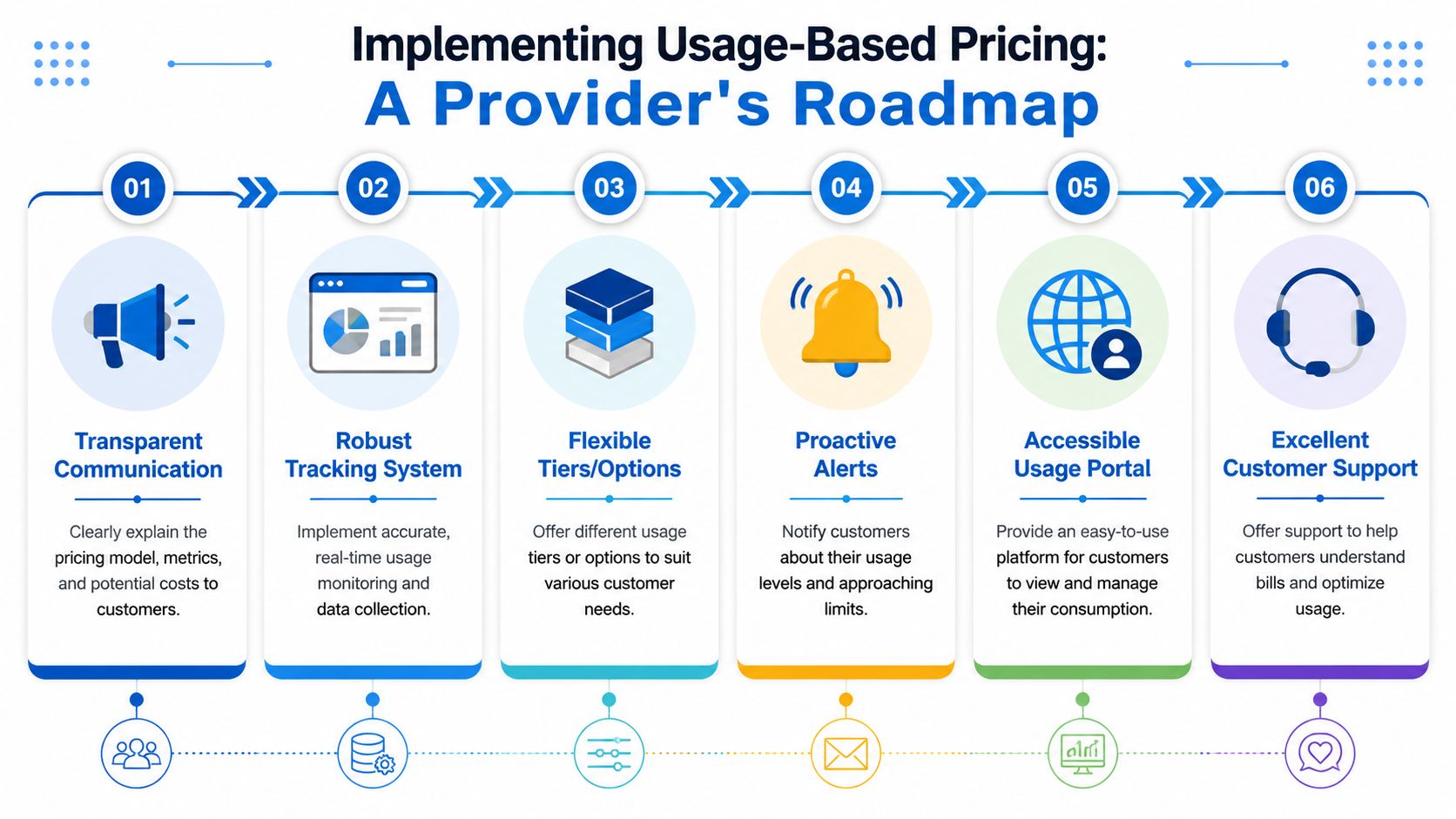 Implementing Usage-Based Pricing:
A Provider's Roadmap

01
Transparent Communication
Clearly explain the pricing model, metrics, and potential costs to customers.

02
Robust Tracking System
Implement accurate, real-time usage monitoring and data collection.

03
Flexible Tiers/Options
Offer different usage tiers or options to suit various customer needs.

04
Proactive Alerts
Notify customers about their usage levels and approaching limits.

05
Accessible Usage Portal
Provide an easy-to-use platform for customers to view and manage their consumption.

06
Excellent Customer Support
Offer support to help customers understand bills and optimize usage.